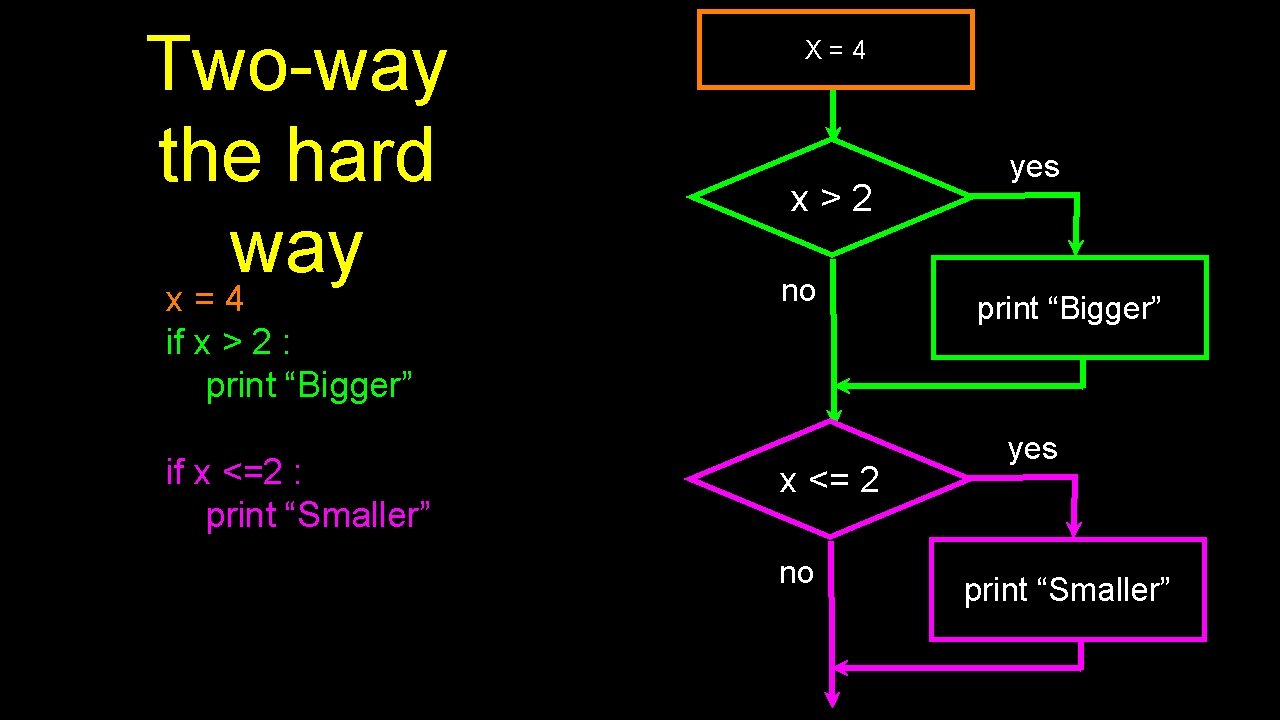 Two-way the hard way

x = 4
if x > 2 :
print “Bigger”

if x <=2 :
print “Smaller”

X = 4

x > 2

yes

no

print “Bigger”

x <= 2

yes

no

print “Smaller”